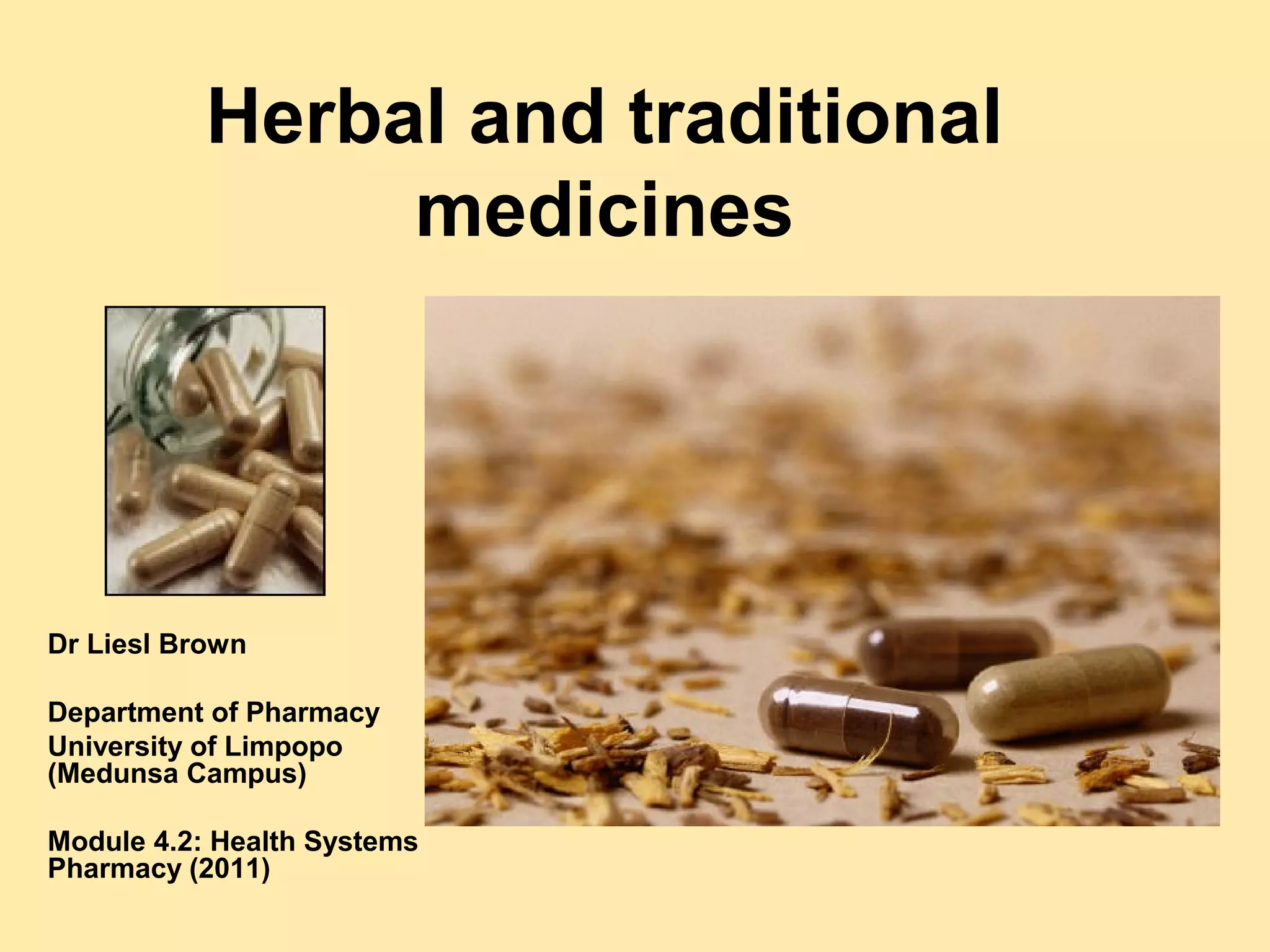 Herbal and traditional medicines

Dr Liesl Brown

Department of Pharmacy
University of Limpopo
(Medunsa Campus)

Module 4.2: Health Systems Pharmacy (2011)